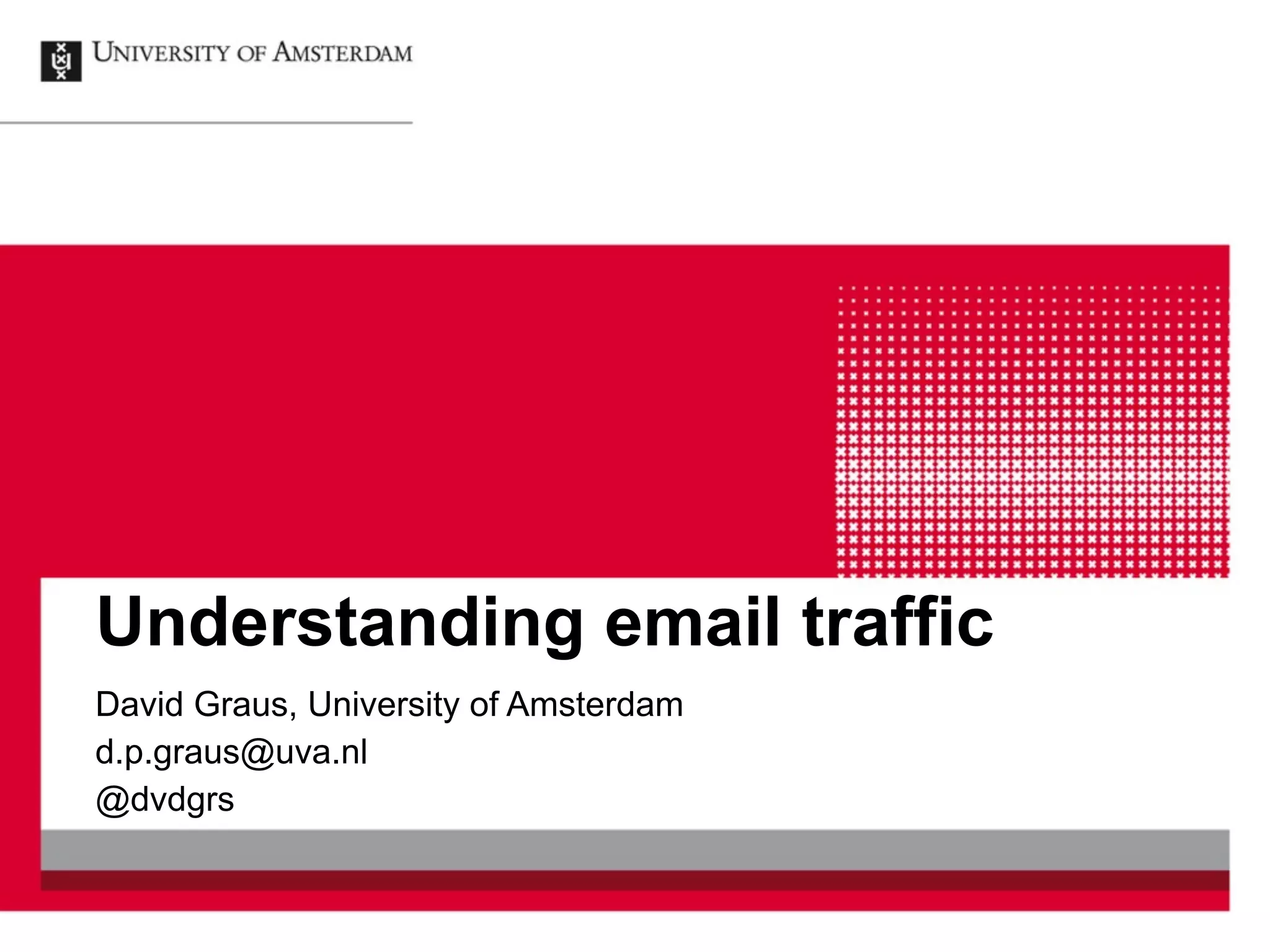 UNIVERSITY OF AMSTERDAM

Understanding email traffic

David Graus, University of Amsterdam
d.p.graus@uva.nl
@dvdgrs